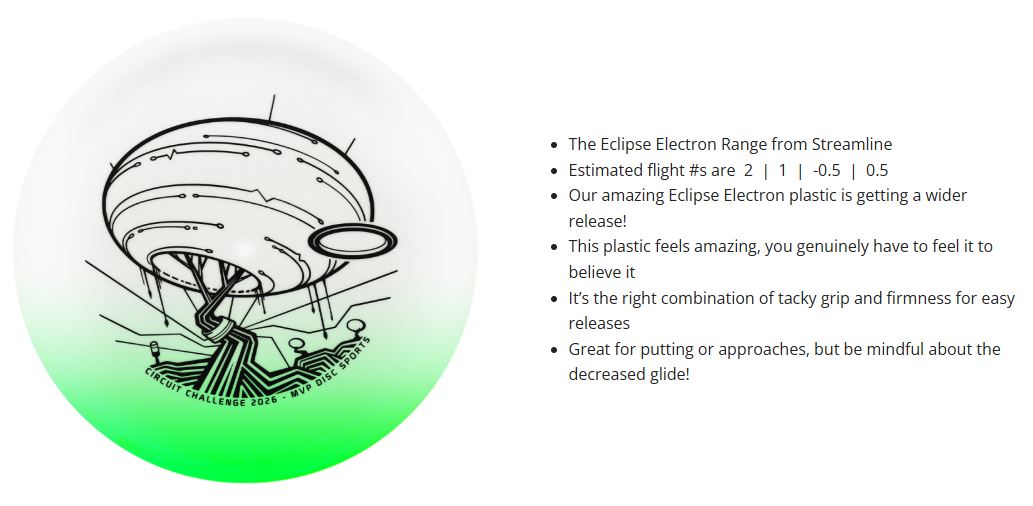 CIRCUIT CHALLENGE 2026 - MVP DISC SPORTS

- The Eclipse Electron Range from Streamline
- Estimated flight #s are 2 | 1 | -0.5 | 0.5
- Our amazing Eclipse Electron plastic is getting a wider release!
- This plastic feels amazing, you genuinely have to feel it to believe it
- It's the right combination of tacky grip and firmness for easy releases
- Great for putting or approaches, but be mindful about the decreased glide!